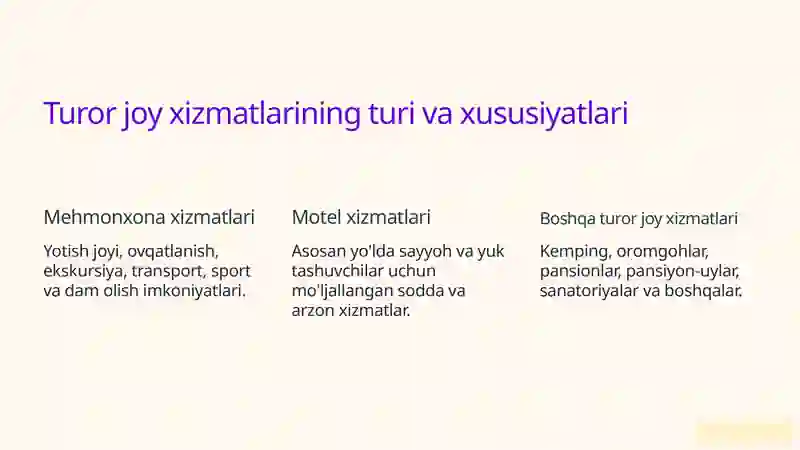 Turor joy xizmatlarining turi va xususiyatlari

Mehmonxona xizmatlari

Yotish joyi, ovqatlanish, ekskursiya, transport, sport va dam olish imkoniyatlari.

Motel xizmatlari

Asosan yo'lda sayyoh va yuk tashuvchilar uchun mo'ljallangan sodda va arzon xizmatlar.

Boshqa turor joy xizmatlari

Kemping, oromgohlar, pansionlar, pansiyon-uylar, sanatoriyalar va boshqalar.